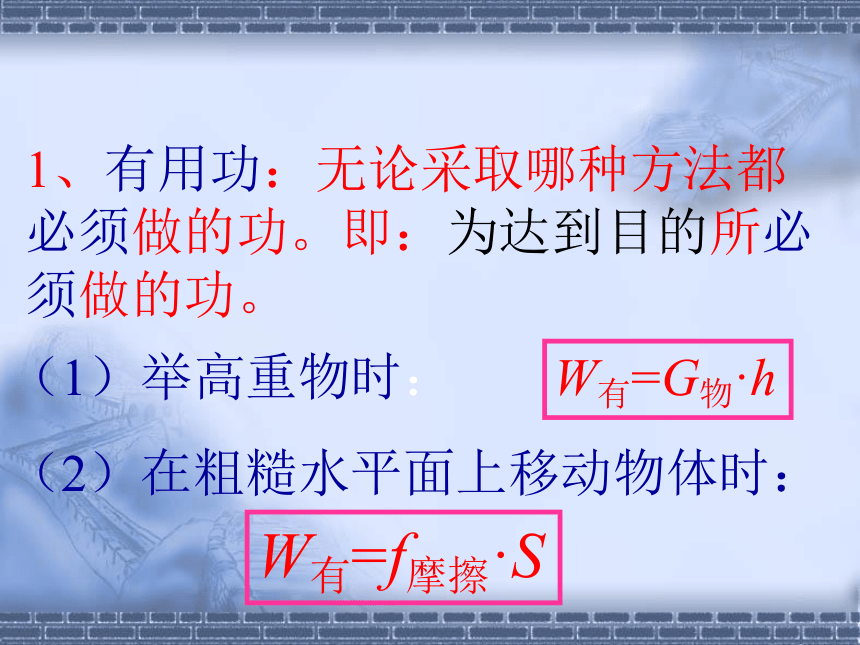 1、有用功：无论采取哪种方法都必须做的功。即：为达到目的所必须做的功。

（1）举高重物时：

$W_{有}=G_{物}\cdot h$

（2）在粗糙水平面上移动物体时：

$W_{有}=f_{摩擦}\cdot S$